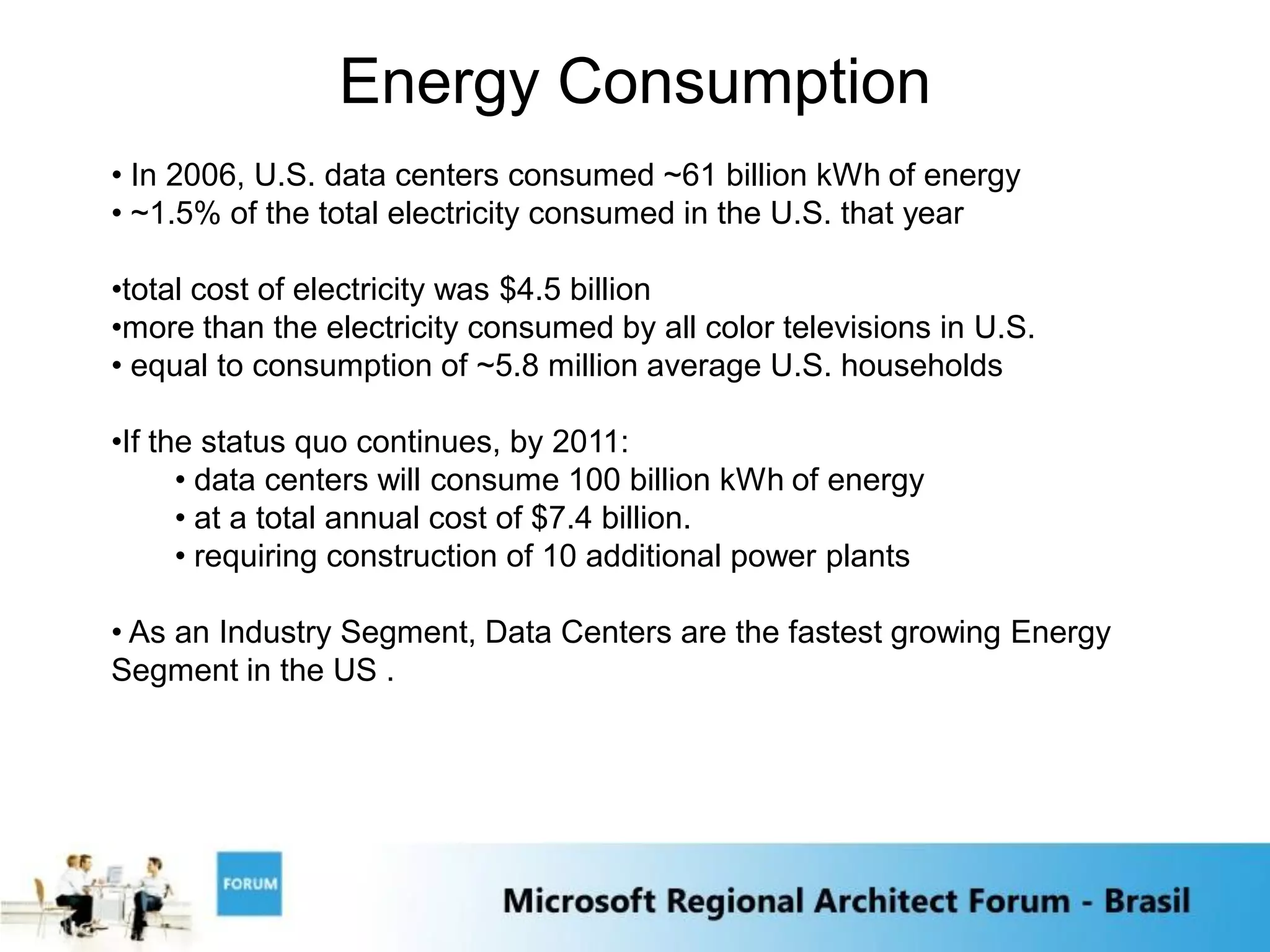 Energy Consumption

• In 2006, U.S. data centers consumed ~61 billion kWh of energy
• ~1.5% of the total electricity consumed in the U.S. that year

•total cost of electricity was $4.5 billion
•more than the electricity consumed by all color televisions in U.S.
• equal to consumption of ~5.8 million average U.S. households

•If the status quo continues, by 2011:
• data centers will consume 100 billion kWh of energy
• at a total annual cost of $7.4 billion.
• requiring construction of 10 additional power plants

• As an Industry Segment, Data Centers are the fastest growing Energy Segment in the US .

FORUM

Microsoft Regional Architect Forum - Brasil